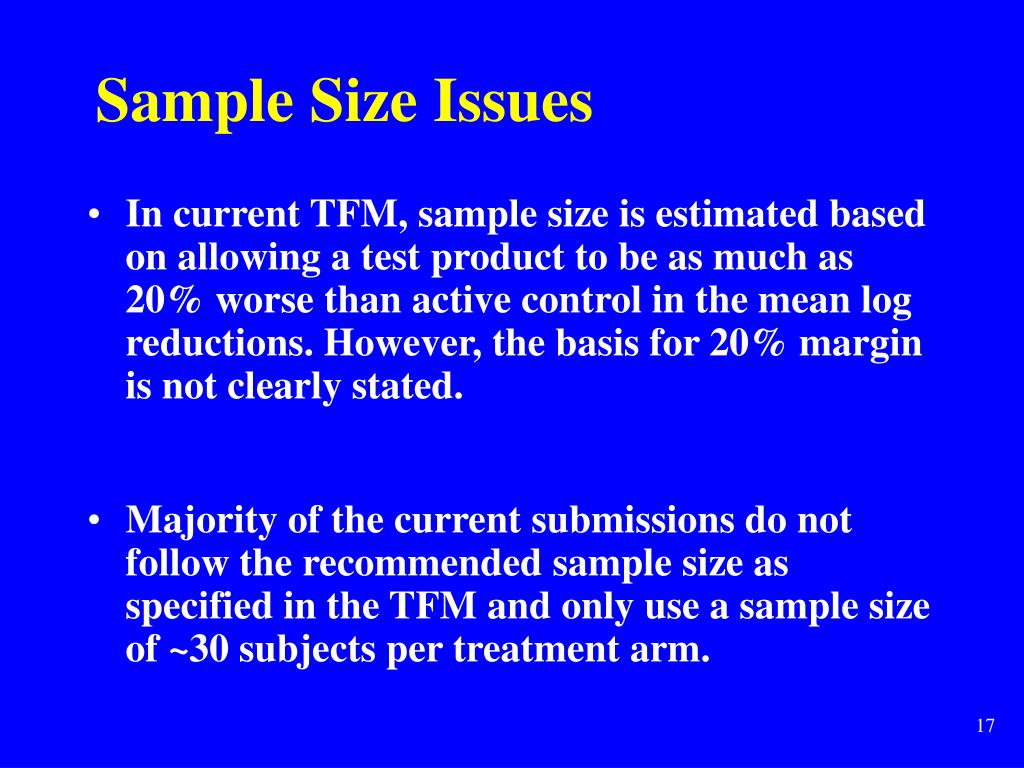 Sample Size Issues

• In current TFM, sample size is estimated based on allowing a test product to be as much as 20% worse than active control in the mean log reductions. However, the basis for 20% margin is not clearly stated.

• Majority of the current submissions do not follow the recommended sample size as specified in the TFM and only use a sample size of ~30 subjects per treatment arm.

17